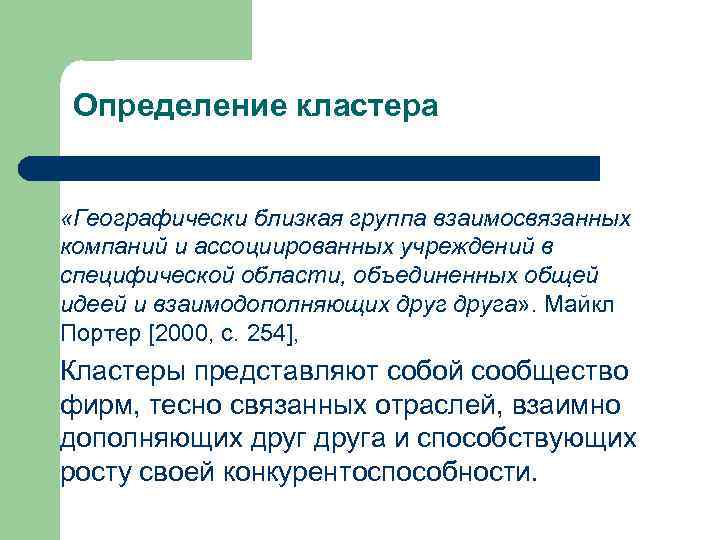 Определение кластера

«Географически близкая группа взаимосвязанных компаний и ассоциированных учреждений в специфической области, объединенных общей идеей и взаимодополняющих друг друга». Майкл Портер [2000, с. 254],

Кластеры представляют собой сообщество фирм, тесно связанных отраслей, взаимно дополняющих друг друга и способствующих росту своей конкурентоспособности.